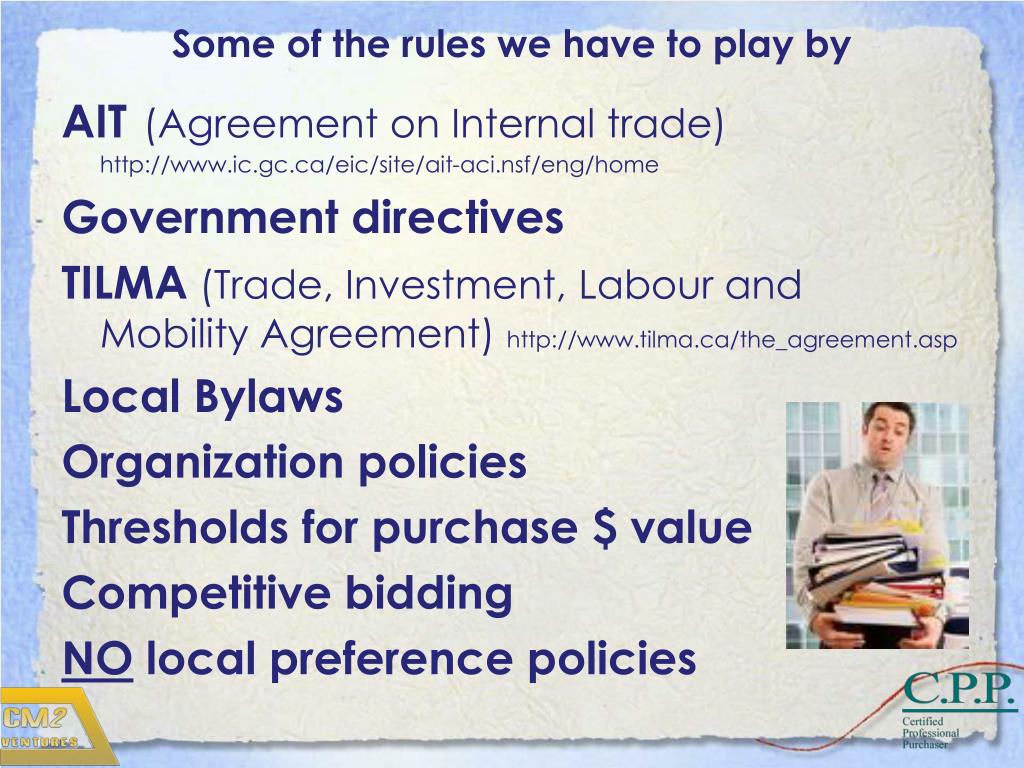 Some of the rules we have to play by

AIT (Agreement on Internal trade) http://www.ic.gc.ca/eic/site/ait-aci.nsf/eng/home

Government directives

TILMA (Trade, Investment, Labour and Mobility Agreement) http://www.tilma.ca/the_agreement.asp

Local Bylaws

Organization policies

Thresholds for purchase $ value

Competitive bidding

NO local preference policies

CM2 VENTURES

C.P.P.
Certified
Professional
Purchaser